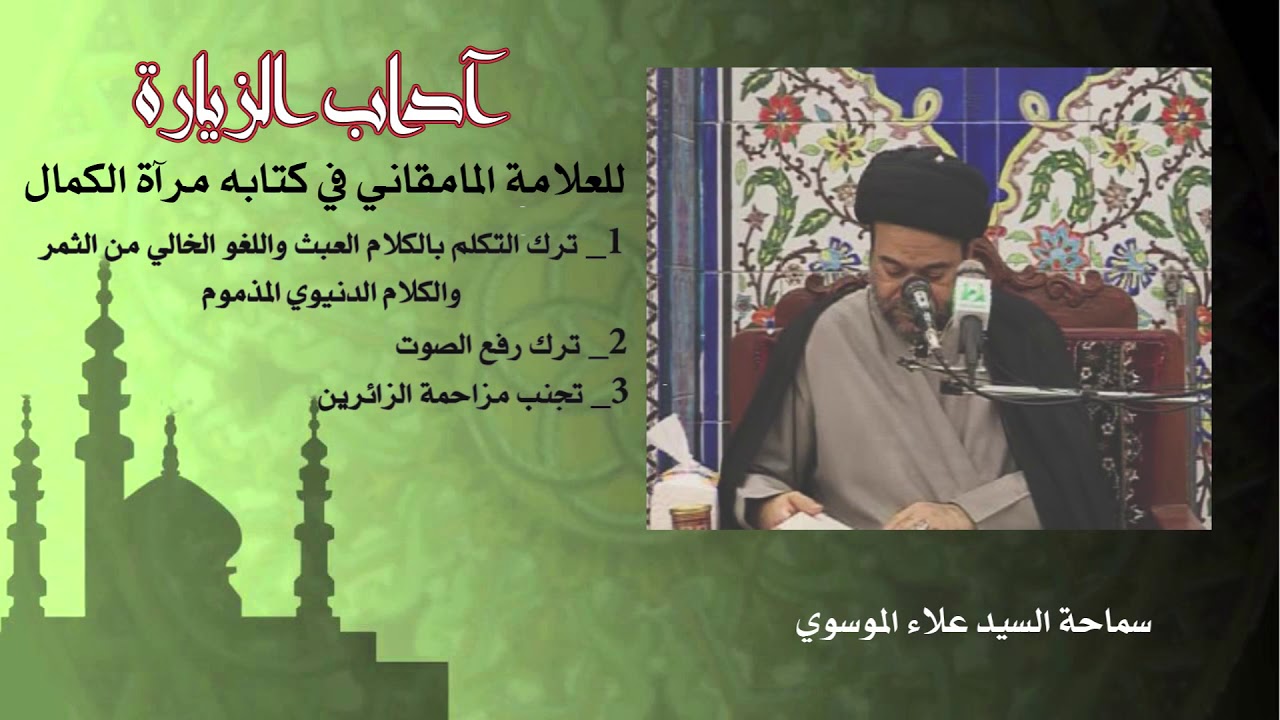 آداب الزيارة

للعلامة المامقاني في كتابه مرآة الكمال

1_ ترك التكلم بالكلام العبث واللغو الخالي من الثمر والكلام الدنيوي المذموم

2_ ترك رفع الصوت

3_ تجنب مزاحمة الزائرين

سماحة السيد علاء الموسوي